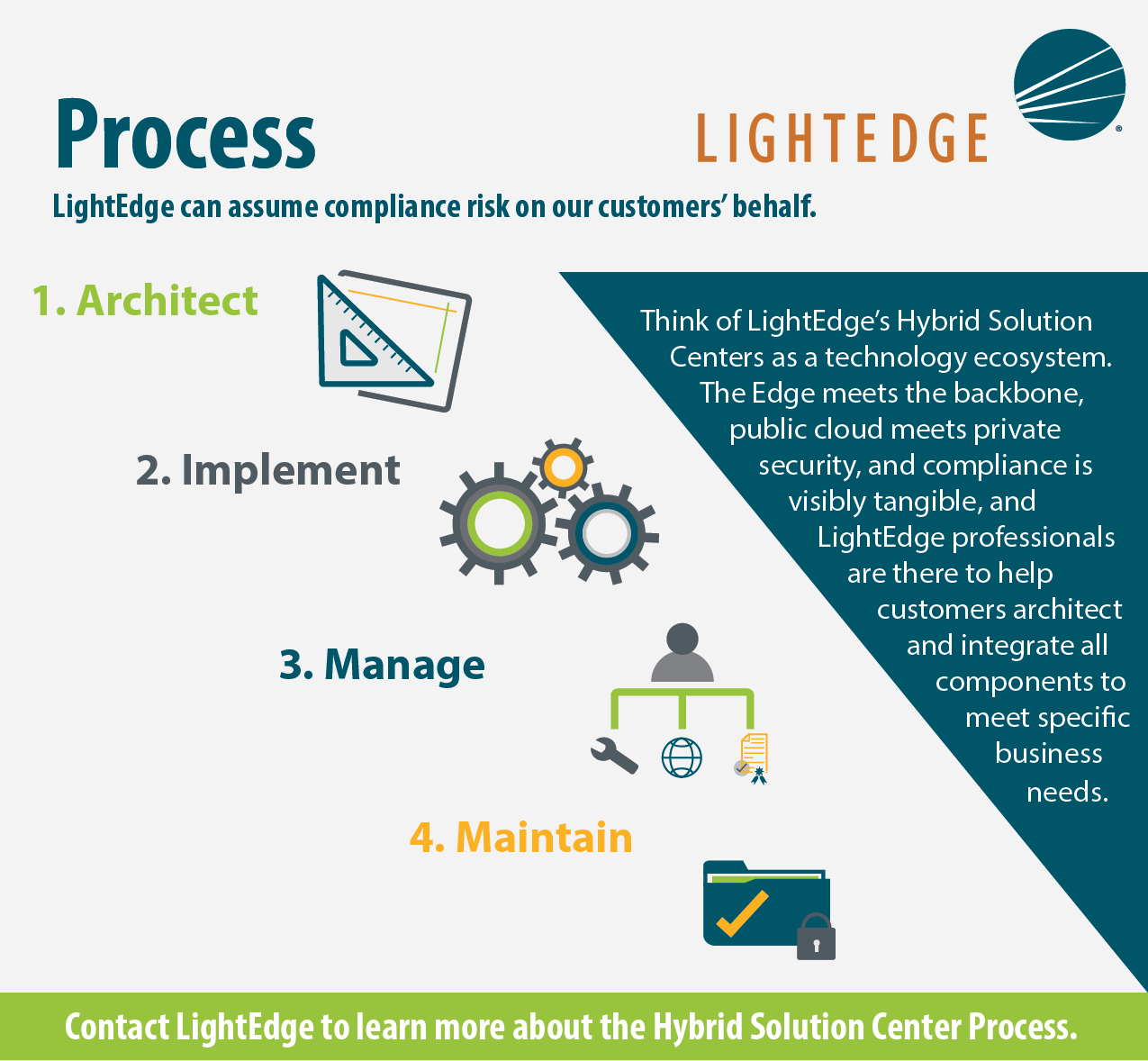 Process

LIGHTEDGE

LightEdge can assume compliance risk on our customers' behalf.

1. Architect

2. Implement

3. Manage

4. Maintain

Think of LightEdge's Hybrid Solution Centers as a technology ecosystem. The Edge meets the backbone, public cloud meets private security, and compliance is visibly tangible, and LightEdge professionals are there to help customers architect and integrate all components to meet specific business needs.

Contact LightEdge to learn more about the Hybrid Solution Center Process.